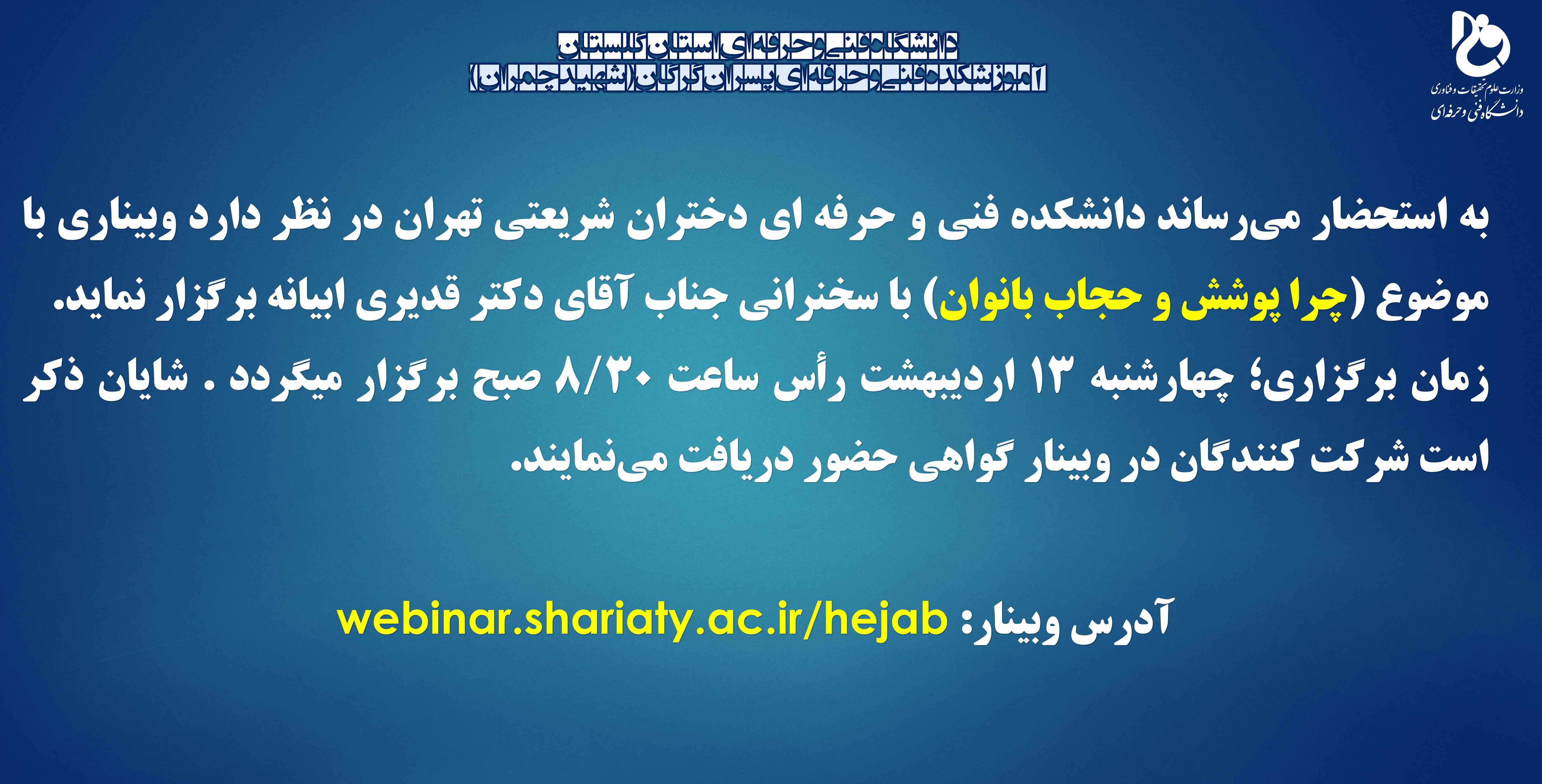 دانشگاه فنی و حرفه ای استان گلستان
آموزشکده فنی و حرفه ای پسران گرگان (شهید چمران)

وزارت علوم تحقیقات و فناوری
دانشگاه فنی و حرفه‌ای

به استحضار می‌رساند دانشکده فنی و حرفه ای دختران شریعتی تهران در نظر دارد وبیناری با موضوع (چرا پوشش و حجاب بانوان) با سخنرانی جناب آقای دکتر قدیری ابیانه برگزار نماید. زمان برگزاری؛ چهارشنبه ۱۳ اردیبهشت رأس ساعت ۸/۳۰ صبح برگزار میگردد . شایان ذکر است شرکت کنندگان در وبینار گواهی حضور دریافت می‌نمایند.

آدرس وبینار: webinar.shariaty.ac.ir/hejab